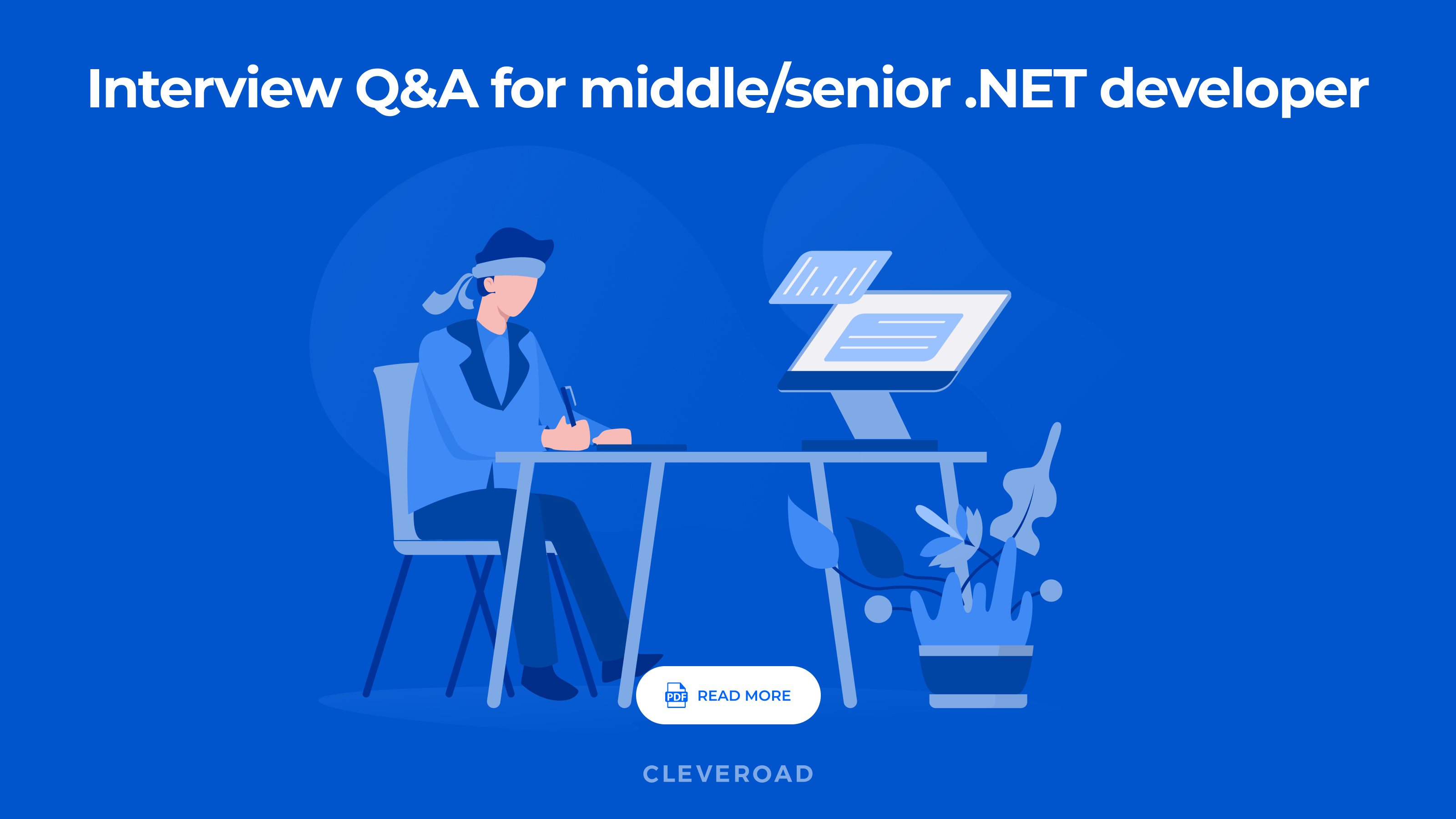 Interview Q&A for middle/senior .NET developer

PDF READ MORE

CLEVEROAD